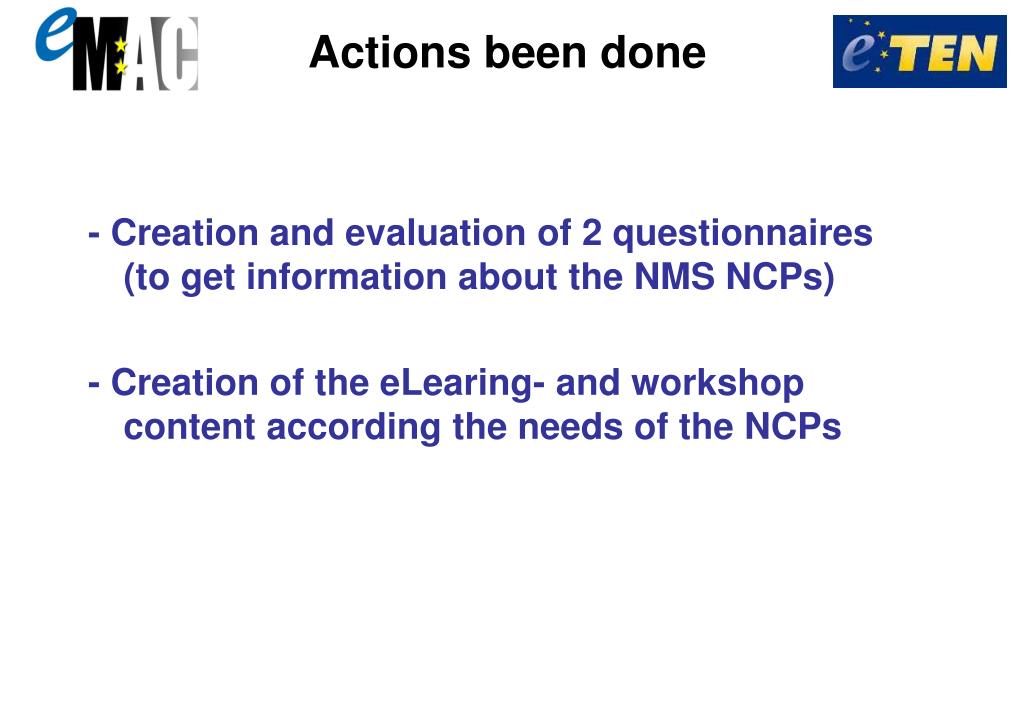 eMAC

Actions been done

eTEN

- Creation and evaluation of 2 questionnaires (to get information about the NMS NCPs)

- Creation of the eLearing- and workshop content according the needs of the NCPs